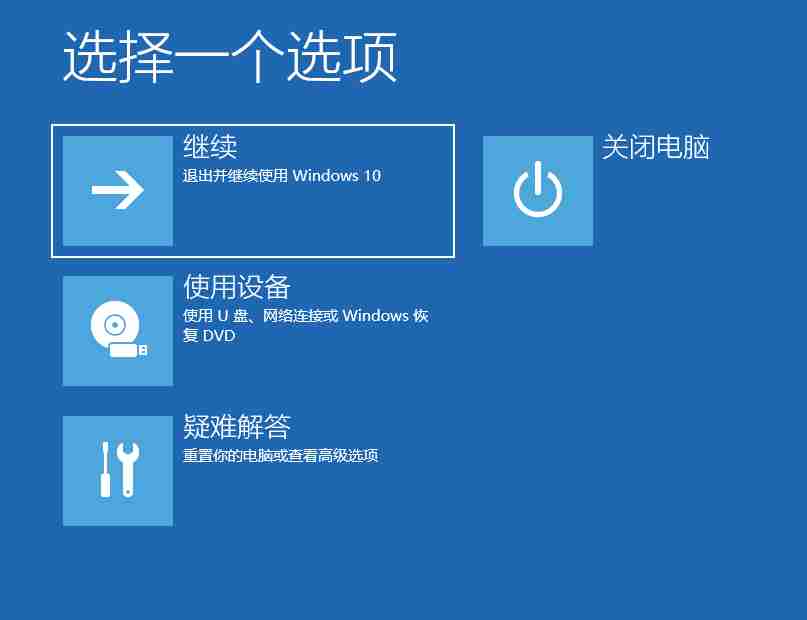 选择一个选项

继续
退出并继续使用 Windows 10

使用设备
使用 U 盘、网络连接或 Windows 恢复 DVD

疑难解答
重置你的电脑或查看高级选项

关闭电脑